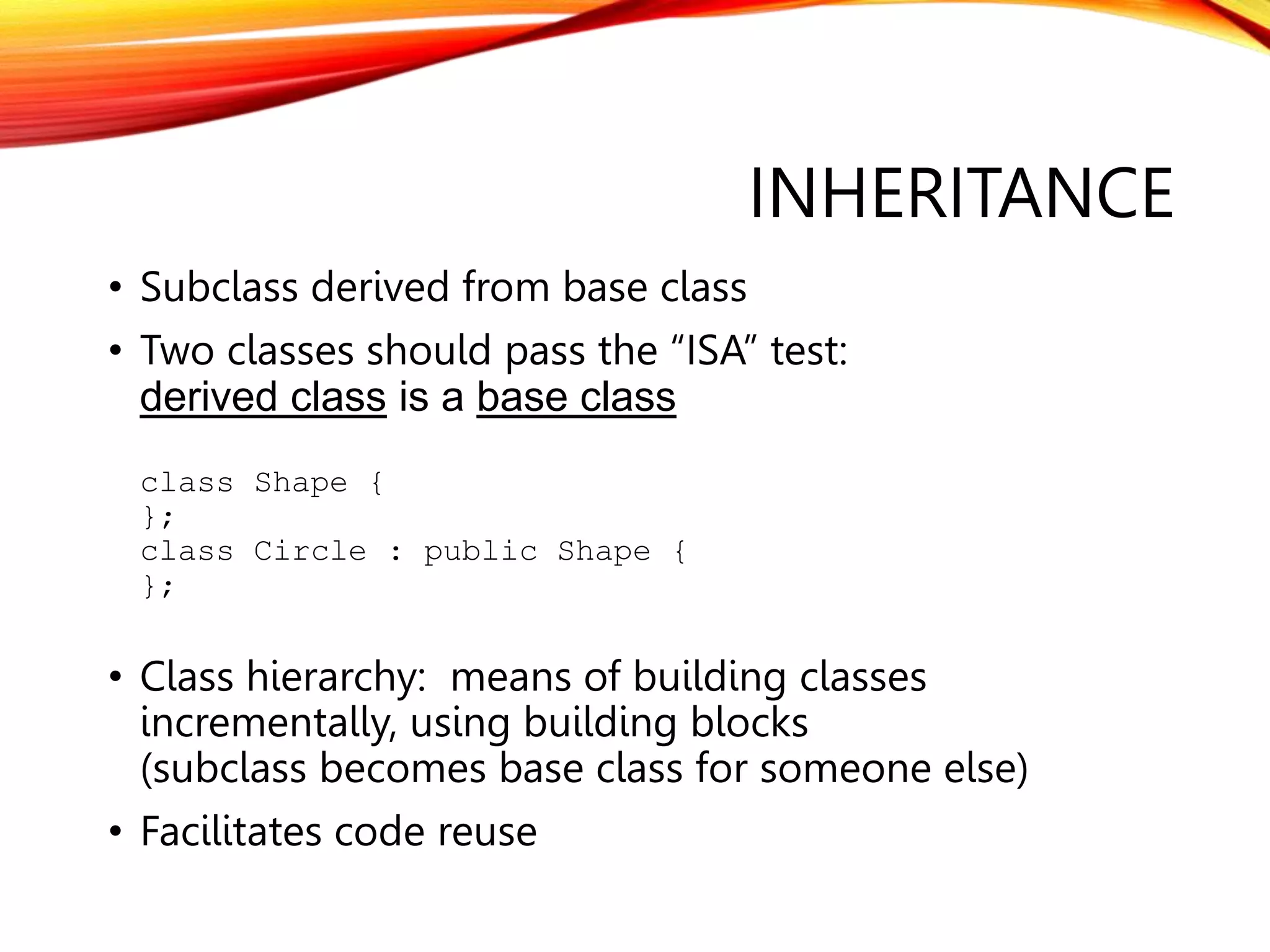 INHERITANCE

• Subclass derived from base class

• Two classes should pass the “ISA” test: derived class is a base class

class Shape {
};
class Circle : public Shape {
};

• Class hierarchy: means of building classes incrementally, using building blocks (subclass becomes base class for someone else)

• Facilitates code reuse